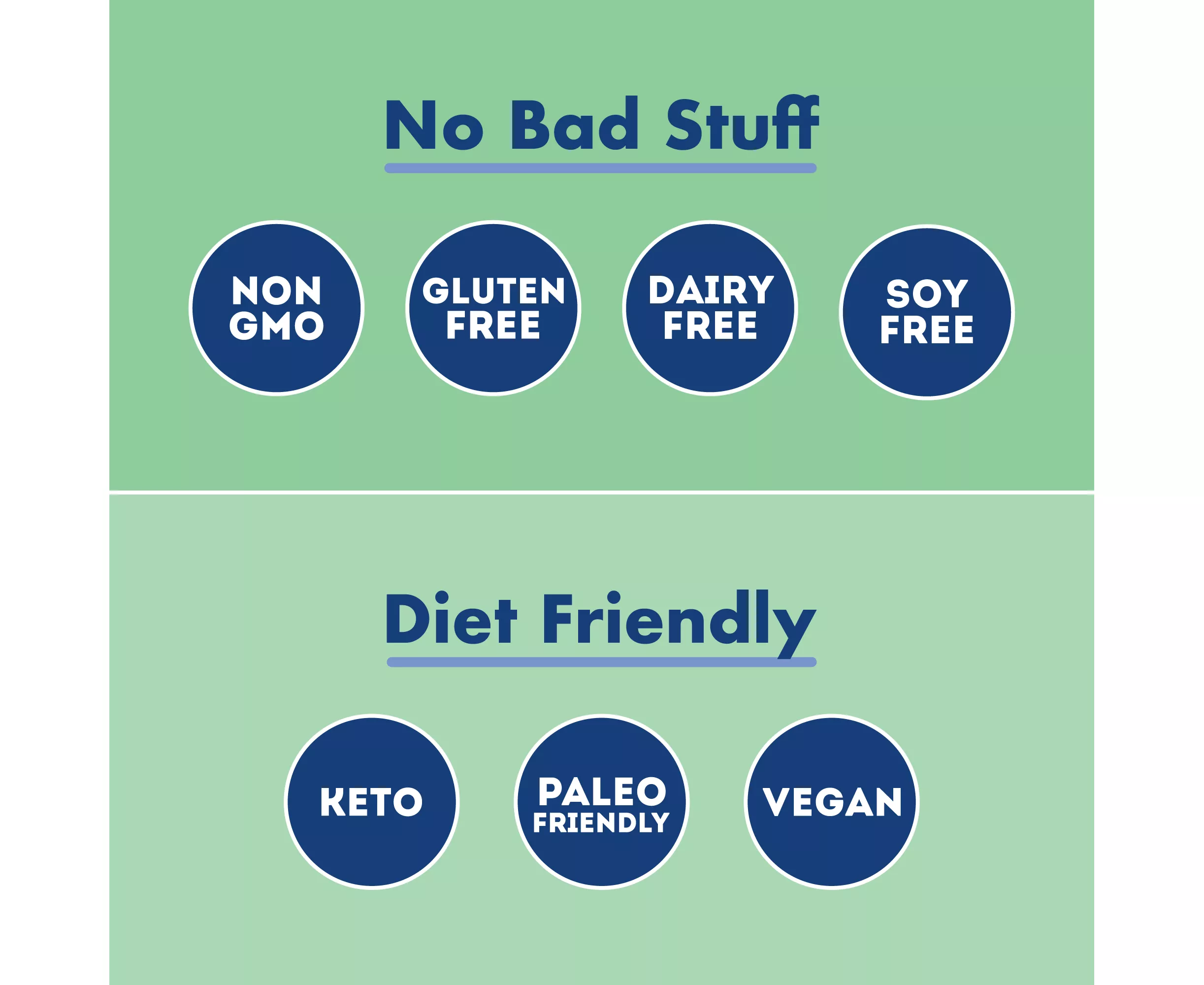 No Bad Stuff

NON GMO

GLUTEN FREE

DAIRY FREE

SOY FREE

Diet Friendly

KETO

PALEO FRIENDLY

VEGAN